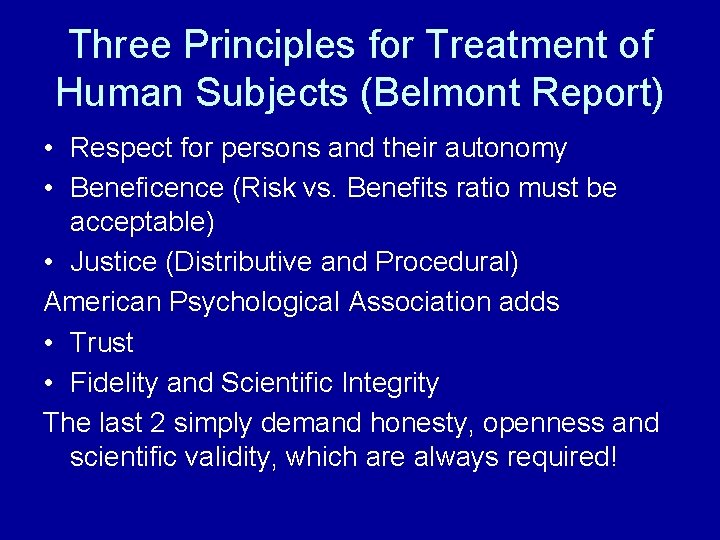 Three Principles for Treatment of Human Subjects (Belmont Report)

• Respect for persons and their autonomy
• Beneficence (Risk vs. Benefits ratio must be acceptable)
• Justice (Distributive and Procedural)

American Psychological Association adds
• Trust
• Fidelity and Scientific Integrity

The last 2 simply demand honesty, openness and scientific validity, which are always required!